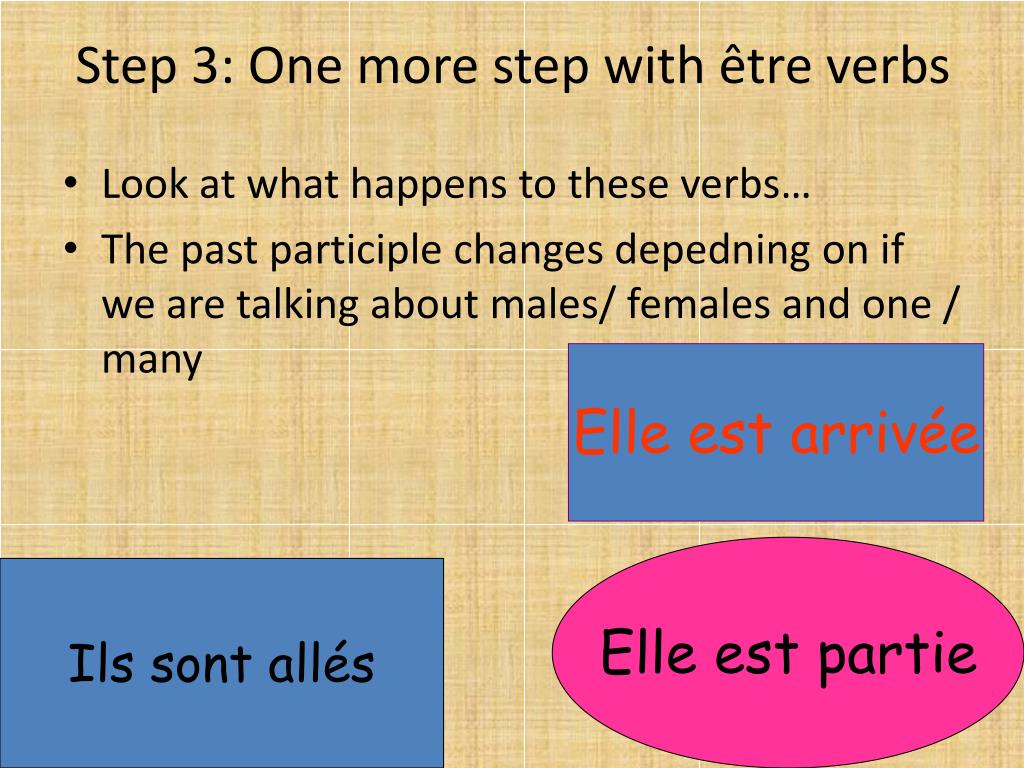 Step 3: One more step with être verbs

• Look at what happens to these verbs…
• The past participle changes depedning on if we are talking about males/ females and one / many

Elle est arrivée

Ils sont allés

Elle est partie